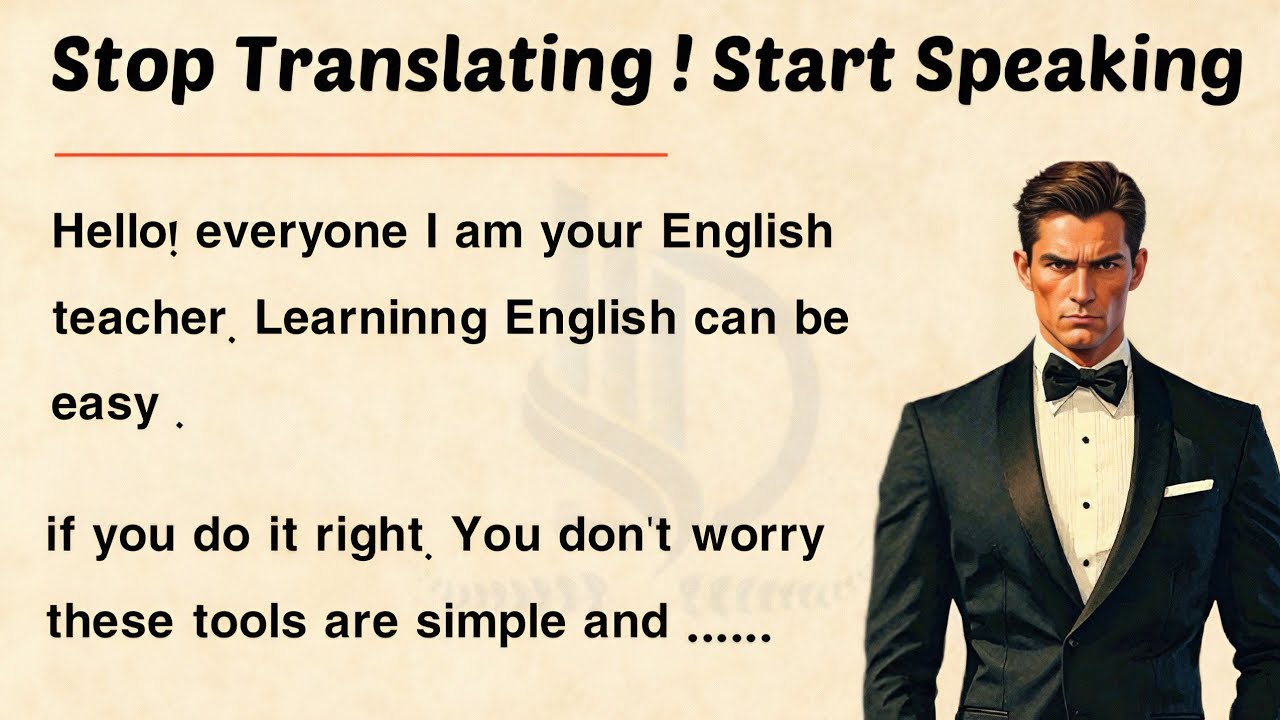 Stop Translating ! Start Speaking

Hello! everyone I am your English teacher. Learninng English can be easy .

if you do it right. You don't worry these tools are simple and ......